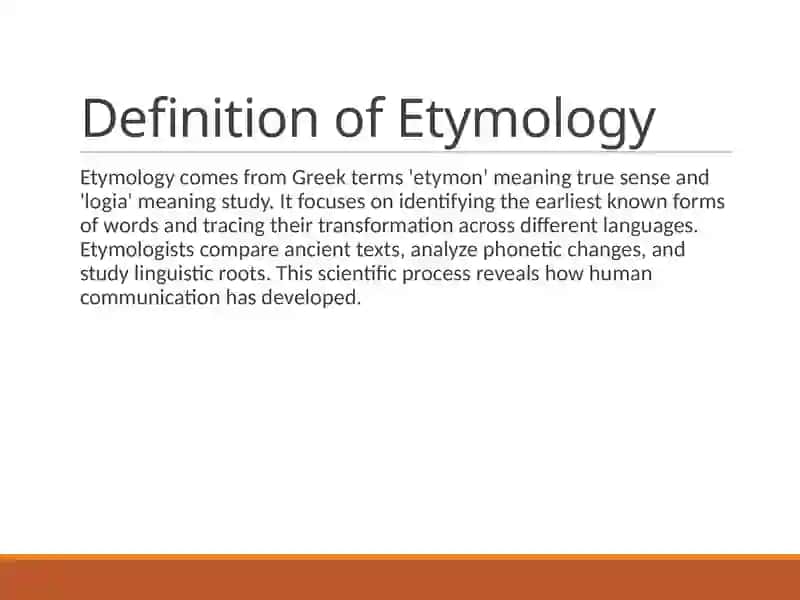 Definition of Etymology

Etymology comes from Greek terms 'etymon' meaning true sense and 'logia' meaning study. It focuses on identifying the earliest known forms of words and tracing their transformation across different languages. Etymologists compare ancient texts, analyze phonetic changes, and study linguistic roots. This scientific process reveals how human communication has developed.